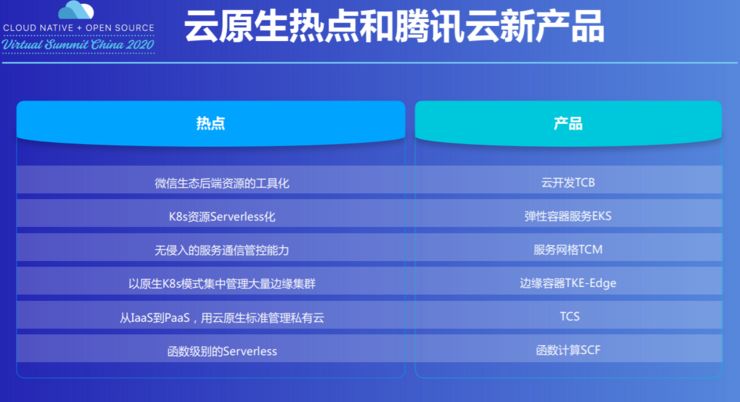 CLOUD NATIVE + OPEN SOURCE
Virtual Summit China 2020

云原生热点和腾讯云新产品

| 热点 | 产品 |
|---|---|
| 微信生态后端资源的工具化 | 云开发TCB |
| K8s资源Serverless化 | 弹性容器服务EKS |
| 无侵入的服务通信管控能力 | 服务网格TCM |
| 以原生K8s模式集中管理大量边缘集群 | 边缘容器TKE-Edge |
| 从IaaS到PaaS，用云原生标准管理私有云 | TCS |
| 函数级别的Serverless | 函数计算SCF |